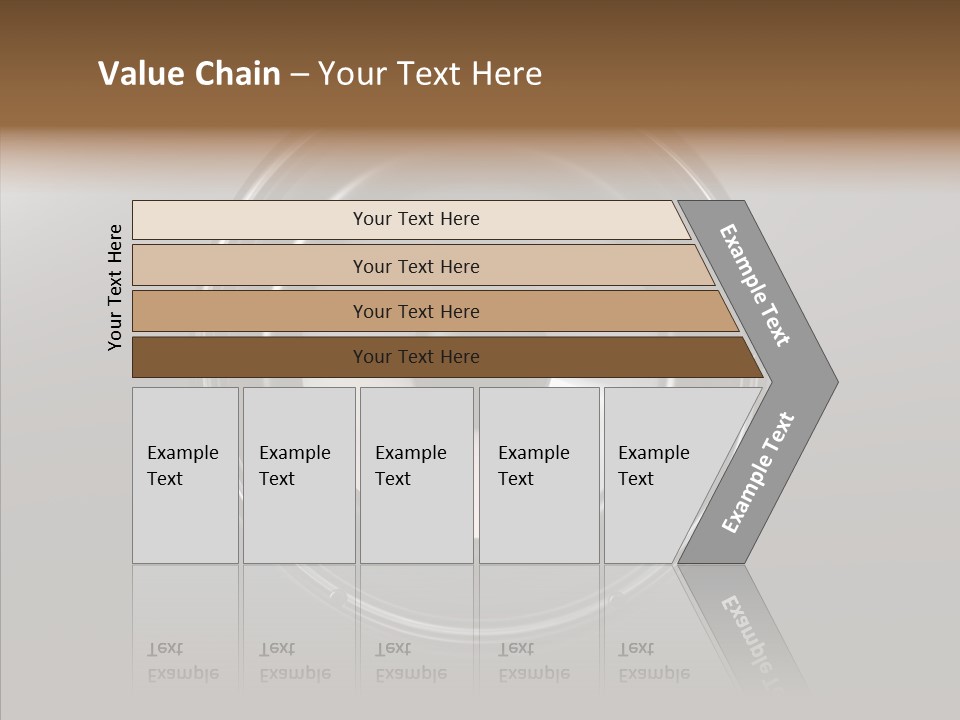 Value Chain – Your Text Here

Your Text Here

Your Text Here

Your Text Here

Your Text Here

Your Text Here

Example Text

Example Text

Example Text

Example Text

Example Text

Example Text

Example Text